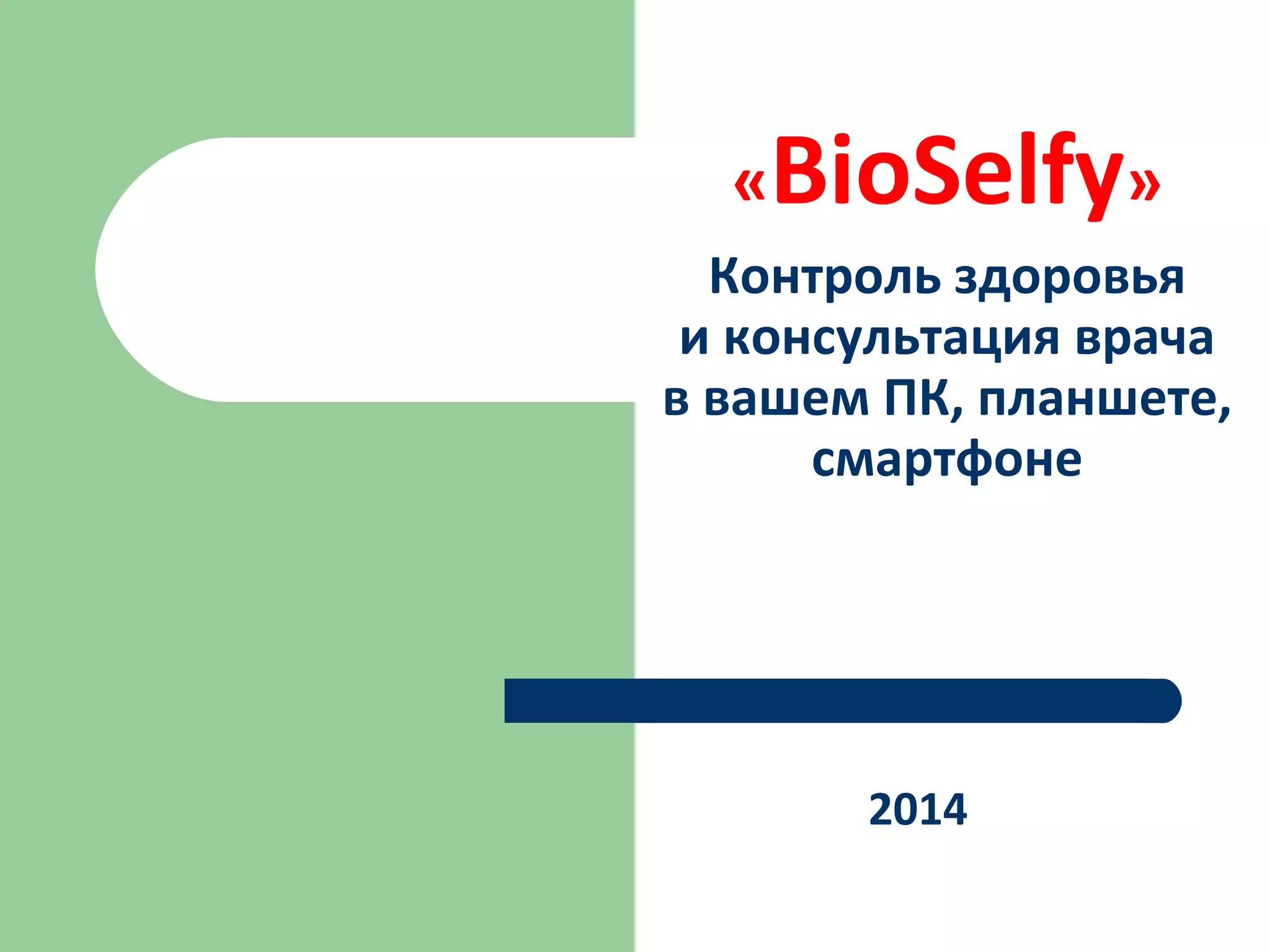 «BioSelfy»

Контроль здоровья и консультация врача в вашем ПК, планшете, смартфоне

2014